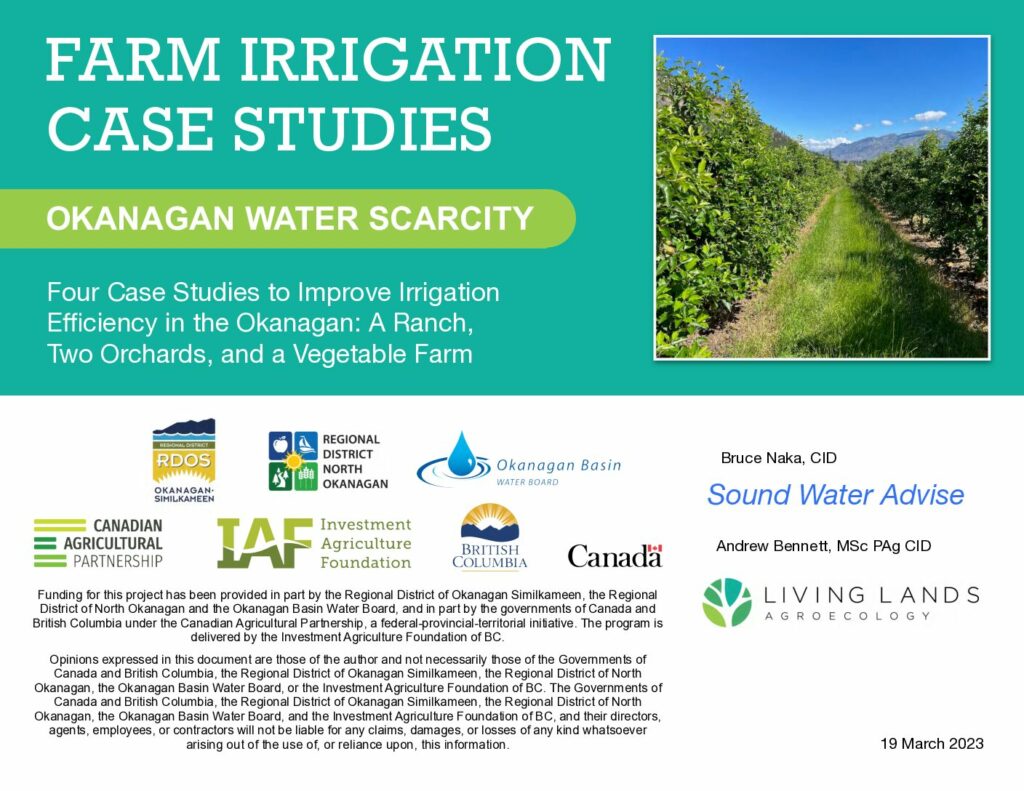 FARM IRRIGATION CASE STUDIES

OKANAGAN WATER SCARCITY

Four Case Studies to Improve Irrigation Efficiency in the Okanagan: A Ranch, Two Orchards, and a Vegetable Farm

REGIONAL DISTRICT RDOS OKANAGAN-SIMILKAMEEN

REGIONAL DISTRICT NORTH OKANAGAN

Okanagan Basin WATER BOARD

CANADIAN AGRICULTURAL PARTNERSHIP

IAF Investment Agriculture Foundation

BRITISH COLUMBIA

Canada

Funding for this project has been provided in part by the Regional District of Okanagan Similkameen, the Regional District of North Okanagan and the Okanagan Basin Water Board, and in part by the governments of Canada and British Columbia under the Canadian Agricultural Partnership, a federal-provincial-territorial initiative. The program is delivered by the Investment Agriculture Foundation of BC.

Opinions expressed in this document are those of the author and not necessarily those of the Governments of Canada and British Columbia, the Regional District of Okanagan Similkameen, the Regional District of North Okanagan, the Okanagan Basin Water Board, or the Investment Agriculture Foundation of BC. The Governments of Canada and British Columbia, the Regional District of Okanagan Similkameen, the Regional District of North Okanagan, the Okanagan Basin Water Board, and the Investment Agriculture Foundation of BC, and their directors, agents, employees, or contractors will not be liable for any claims, damages, or losses of any kind whatsoever arising out of the use of, or reliance upon, this information.

Bruce Naka, CID

Sound Water Advise

Andrew Bennett, MSc PAg CID

LIVING LANDS AGROECOLOGY

19 March 2023